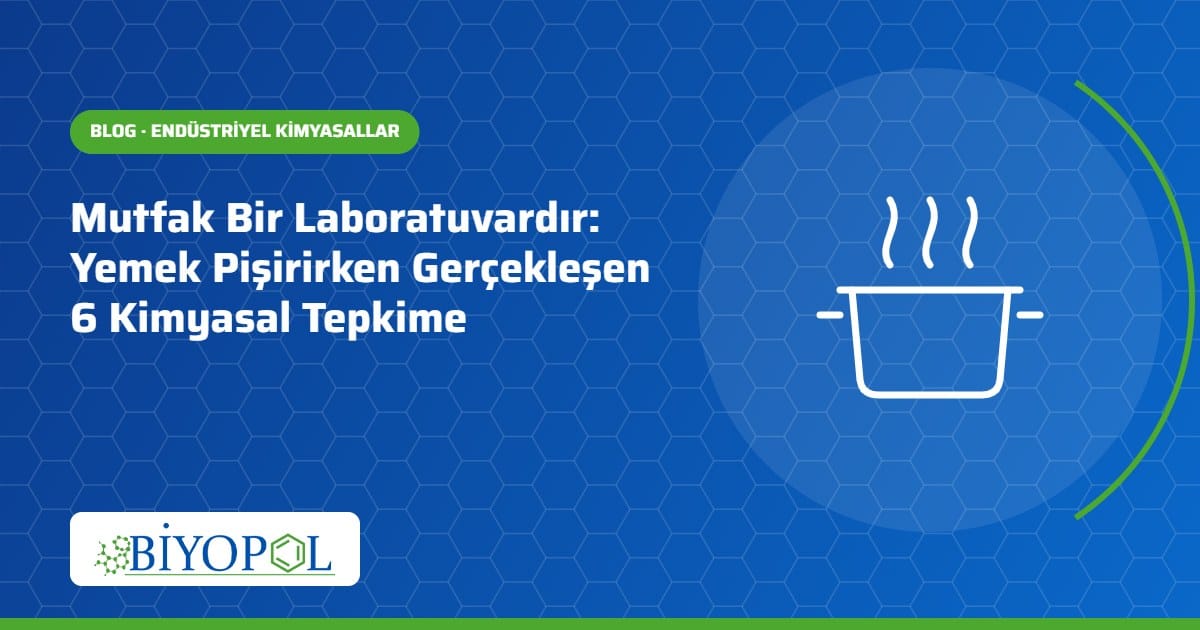 BLOG · ENDÜSTRİYEL KİMYASALLAR

Mutfak Bir Laboratuvardır: Yemek Pişirirken Gerçekleşen 6 Kimyasal Tepkime

BİYOPOL